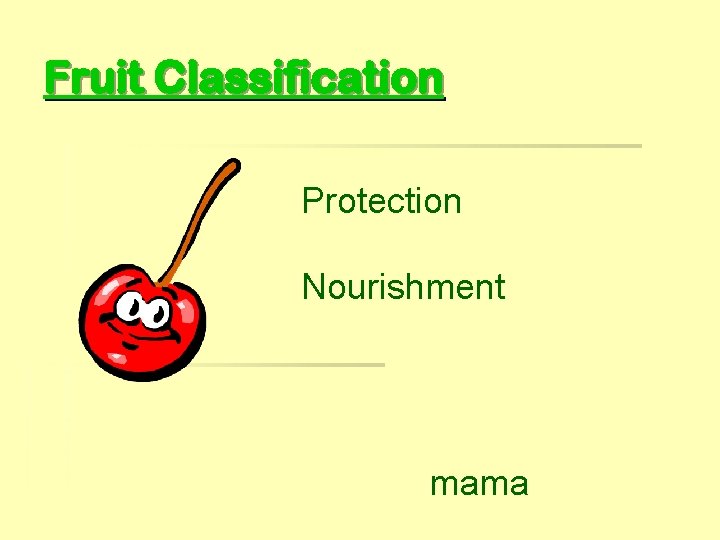 Fruit Classification

Protection

Nourishment

mama